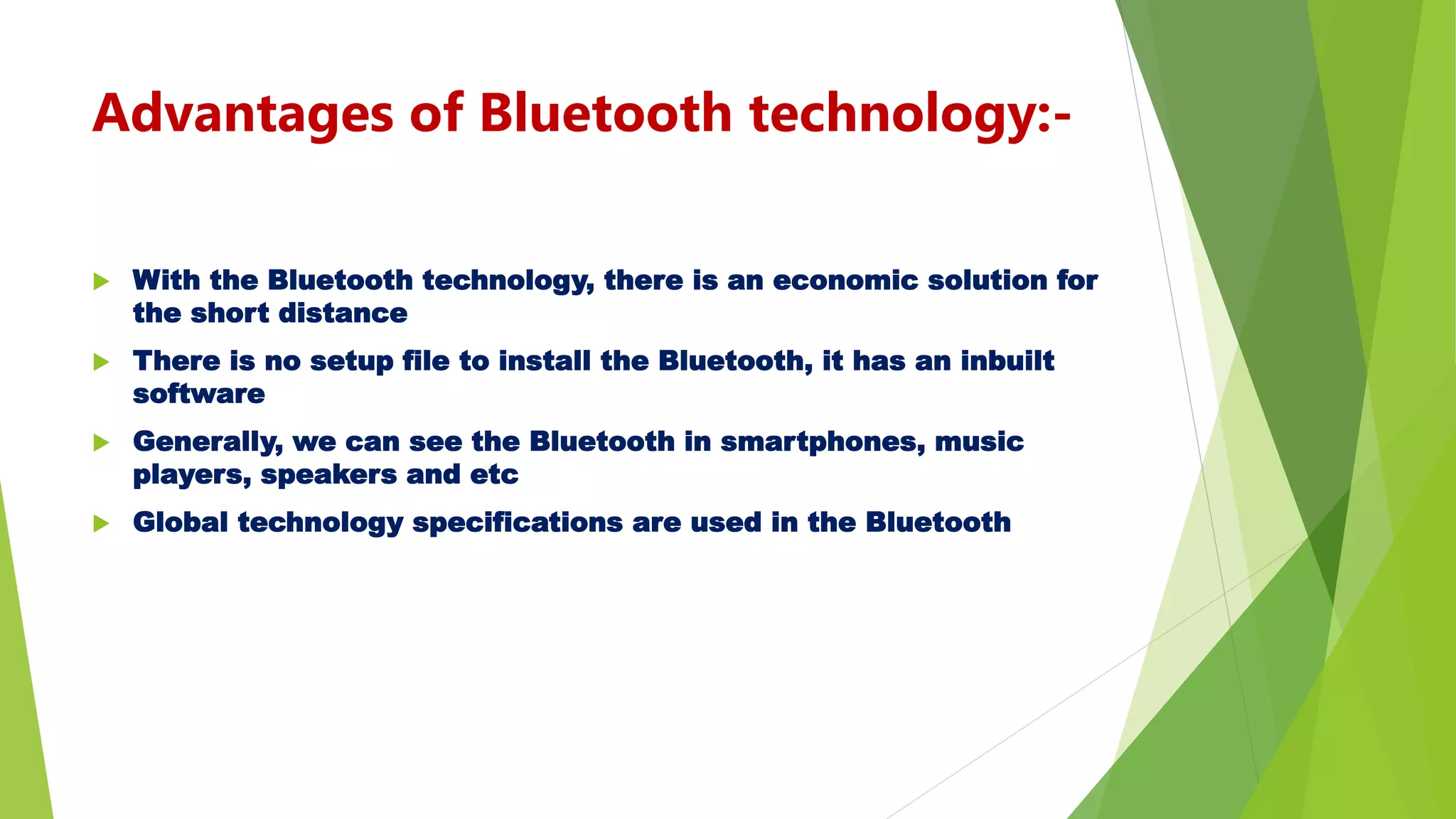 Advantages of Bluetooth technology:-

With the Bluetooth technology, there is an economic solution for the short distance

There is no setup file to install the Bluetooth, it has an inbuilt software

Generally, we can see the Bluetooth in smartphones, music players, speakers and etc

Global technology specifications are used in the Bluetooth